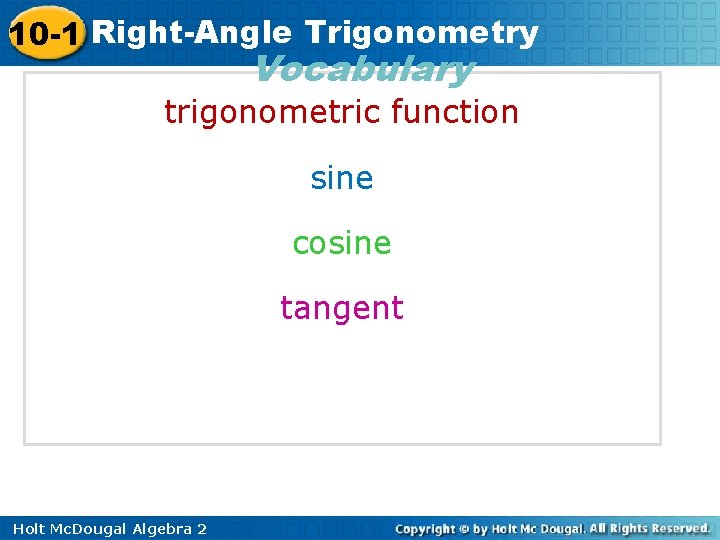 10-1 Right-Angle Trigonometry

Vocabulary

trigonometric function

sine

cosine

tangent

Holt McDougal Algebra 2

Copyright © by Holt Mc Dougal. All Rights Reserved.